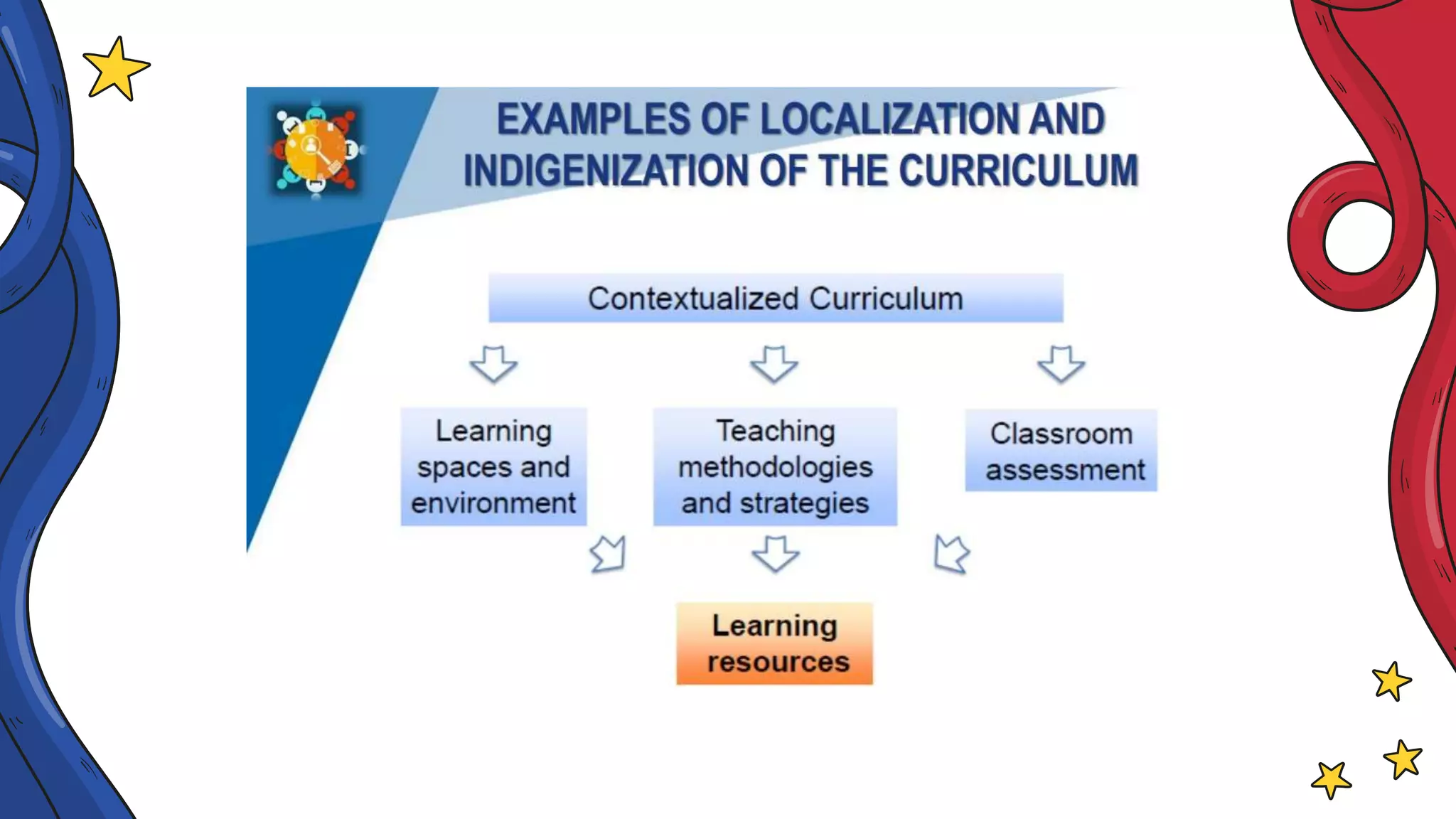 EXAMPLES OF LOCALIZATION AND INDIGENIZATION OF THE CURRICULUM

Contextualized Curriculum

Learning spaces and environment

Teaching methodologies and strategies

Classroom assessment

Learning resources